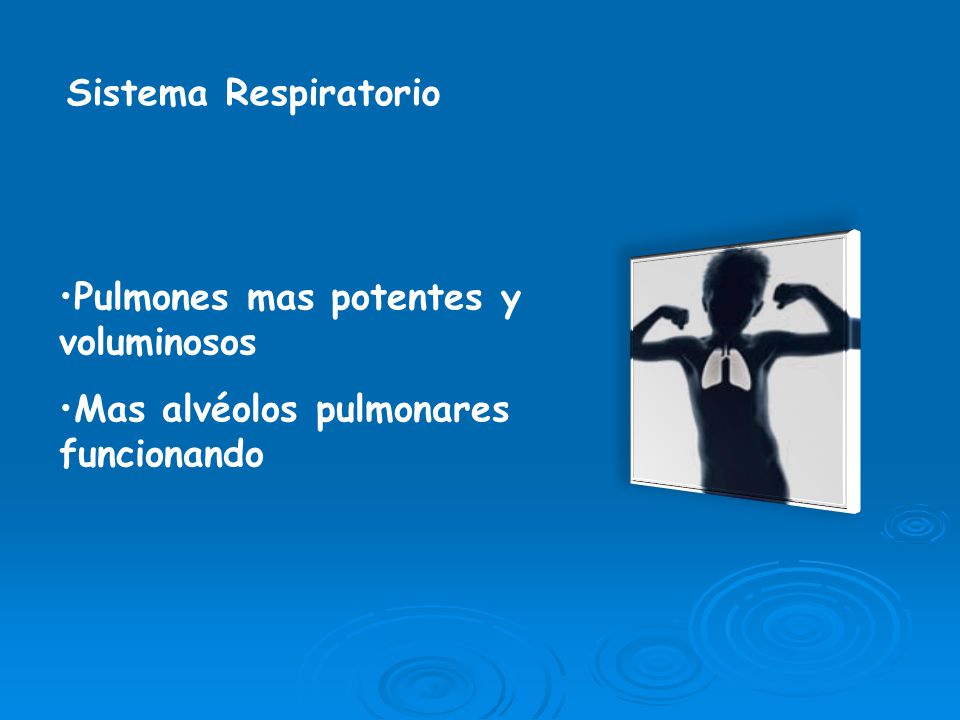 Sistema Respiratorio

•Pulmones mas potentes y voluminosos

•Mas alvéolos pulmonares funcionando